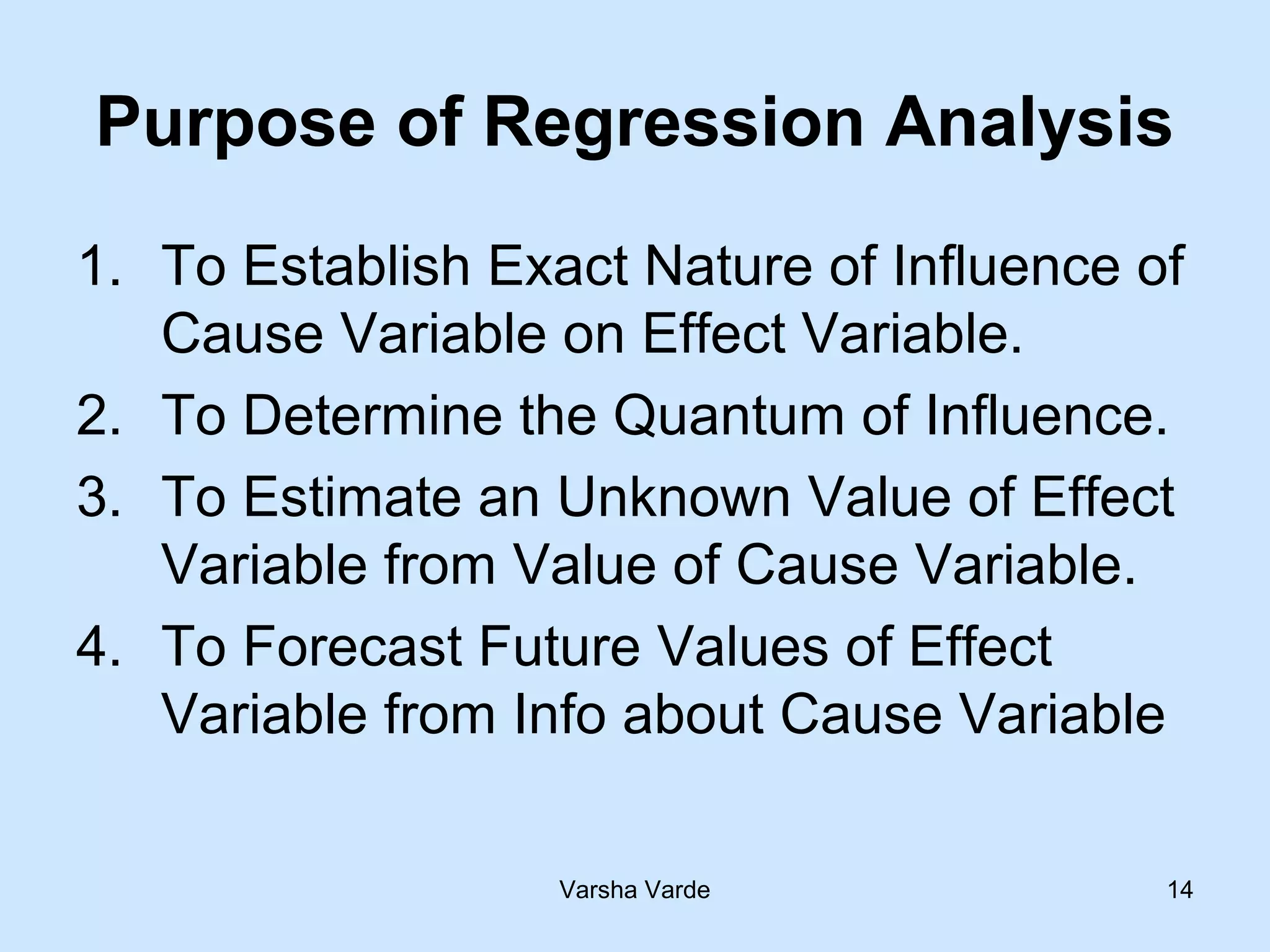 Purpose of Regression Analysis

1. To Establish Exact Nature of Influence of Cause Variable on Effect Variable.
2. To Determine the Quantum of Influence.
3. To Estimate an Unknown Value of Effect Variable from Value of Cause Variable.
4. To Forecast Future Values of Effect Variable from Info about Cause Variable

Varsha Varde

14